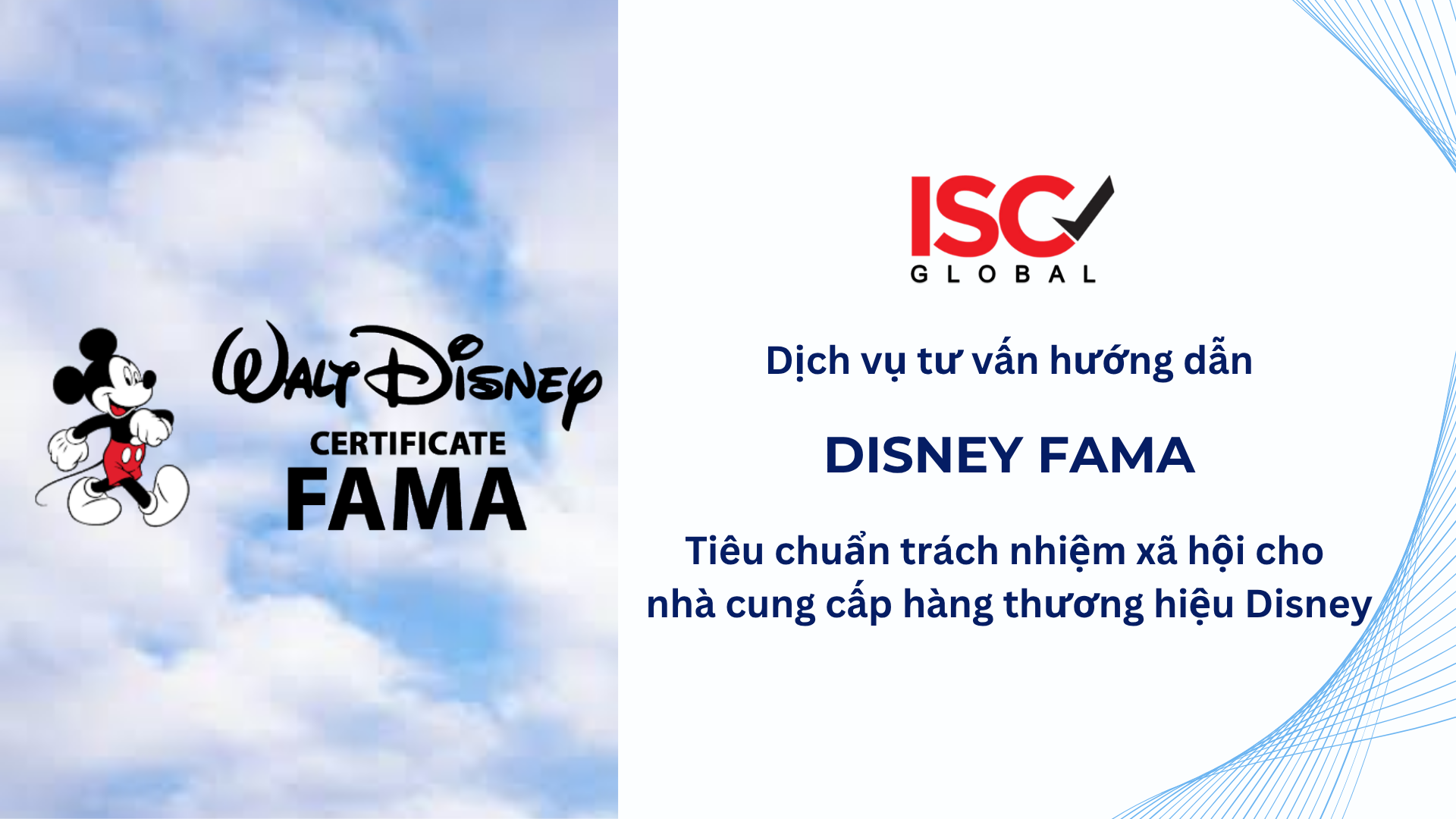 Walt Disney
CERTIFICATE
FAMA

ISC
GLOBAL

Dịch vụ tư vấn hướng dẫn

DISNEY FAMA

Tiêu chuẩn trách nhiệm xã hội cho nhà cung cấp hàng thương hiệu Disney